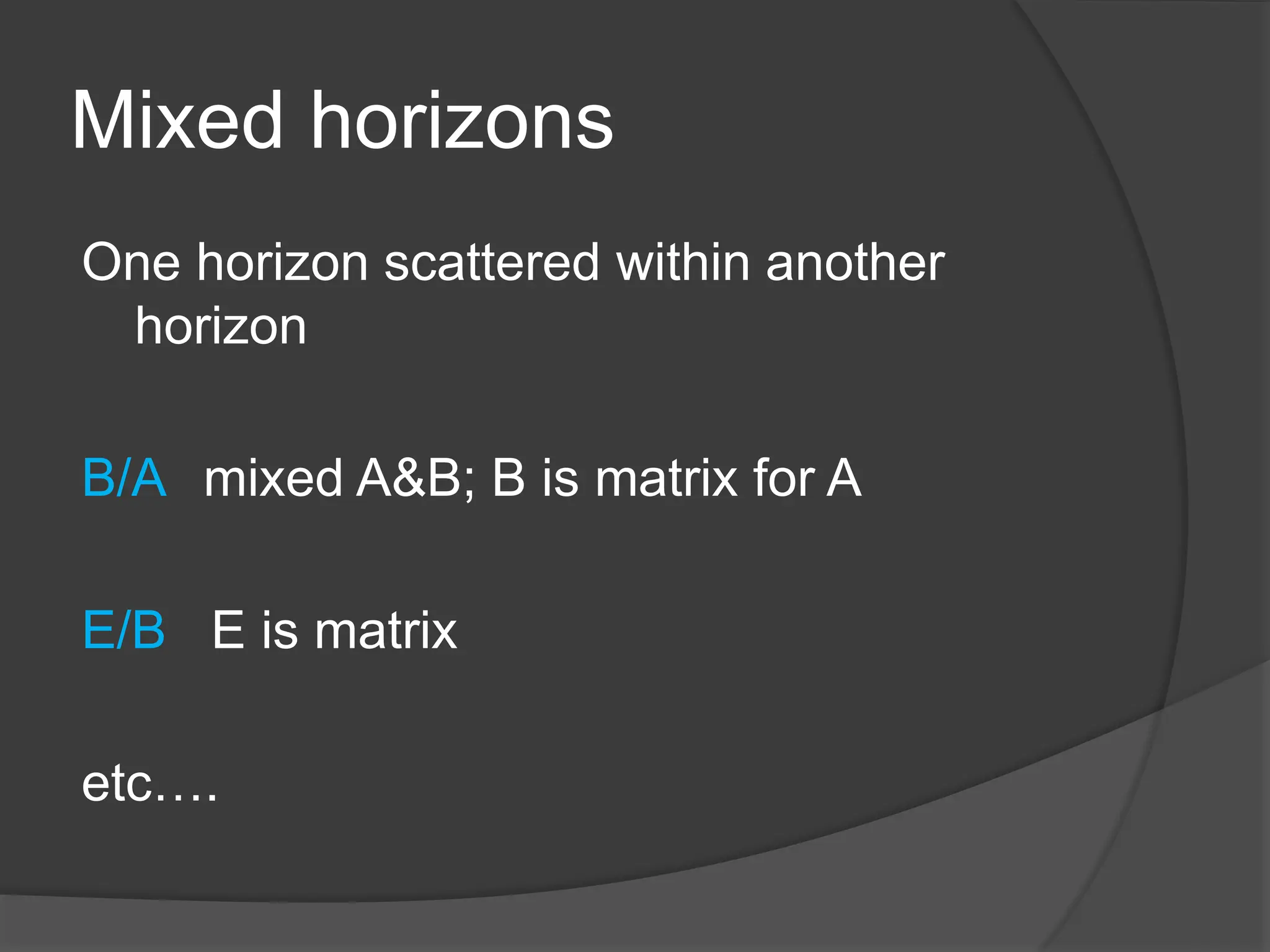 Mixed horizons

One horizon scattered within another horizon

B/A mixed A&B; B is matrix for A

E/B E is matrix

etc….